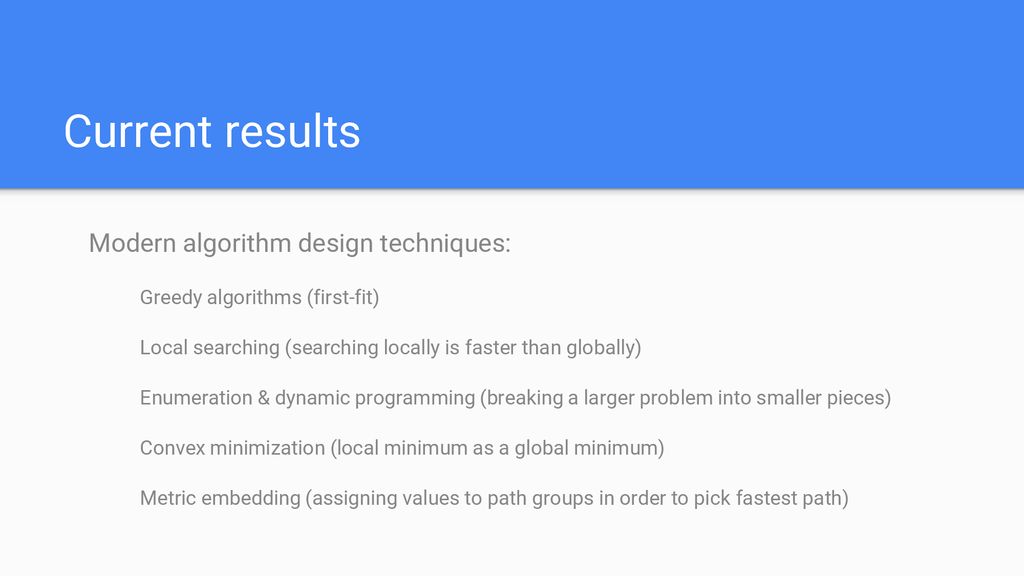 Current results

Modern algorithm design techniques:

Greedy algorithms (first-fit)

Local searching (searching locally is faster than globally)

Enumeration & dynamic programming (breaking a larger problem into smaller pieces)

Convex minimization (local minimum as a global minimum)

Metric embedding (assigning values to path groups in order to pick fastest path)